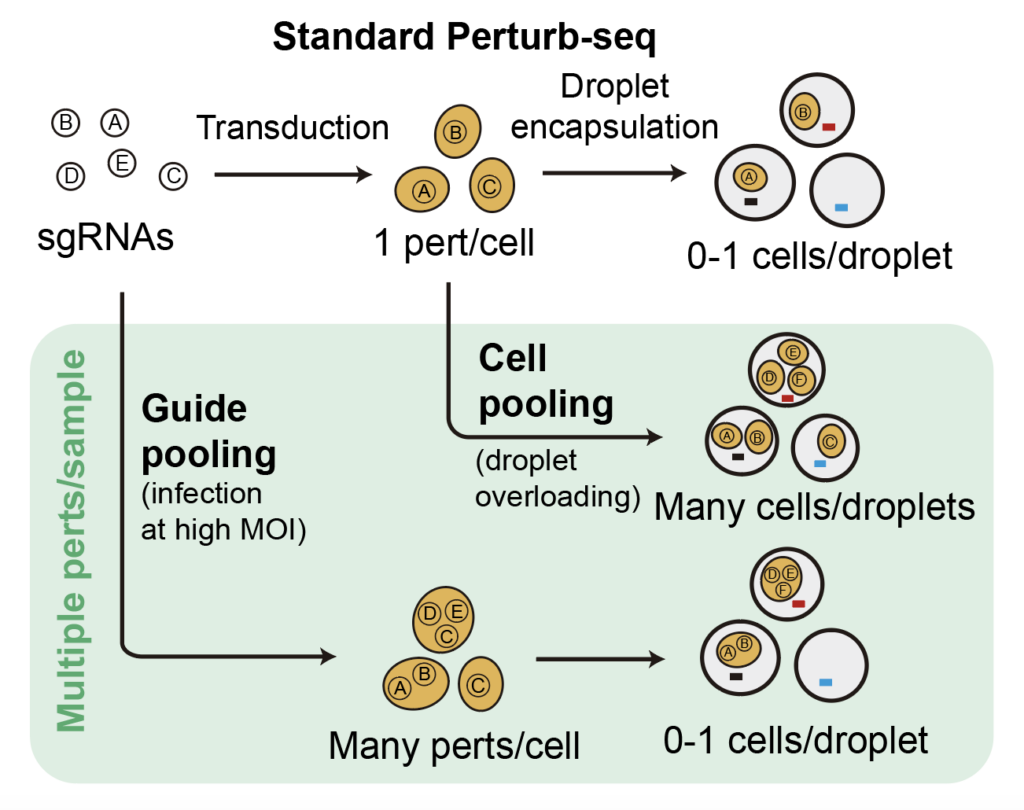 Standard Perturb-seq

B A D E C

sgRNAs

Transduction

B A C

1 pert/cell

Droplet encapsulation

B A

0-1 cells/droplet

Multiple perts/sample

Guide pooling
(infection at high MOI)

Cell pooling
(droplet overloading)

E D F A B C

Many cells/droplets

D E C A B C

Many perts/cell

D E F A B

0-1 cells/droplet